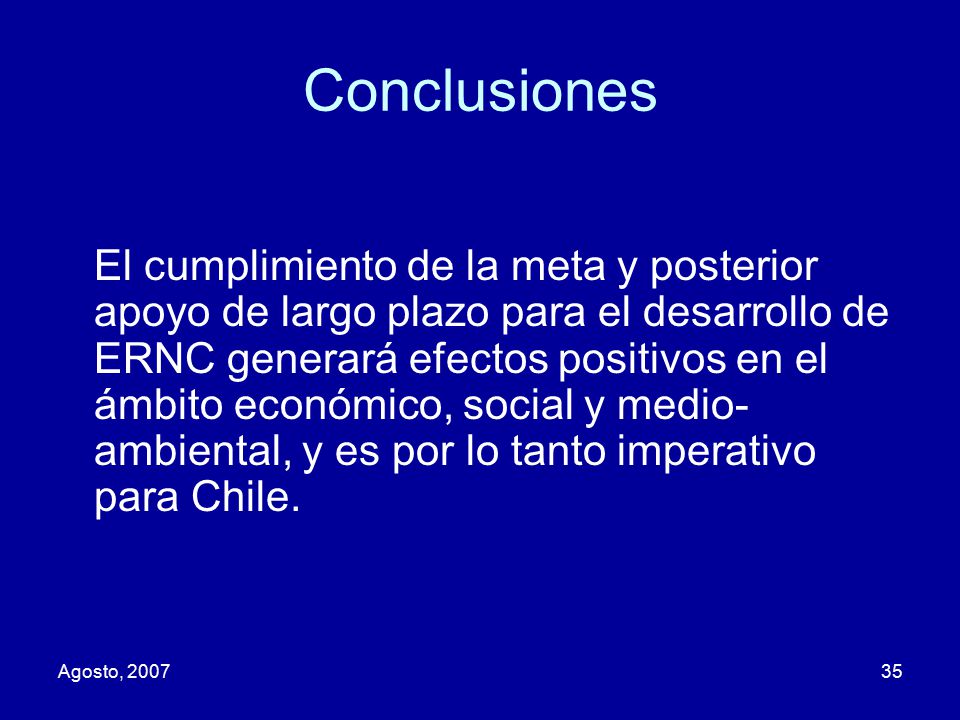 Conclusiones

El cumplimiento de la meta y posterior apoyo de largo plazo para el desarrollo de ERNC generará efectos positivos en el ámbito económico, social y medio-ambiental, y es por lo tanto imperativo para Chile.

Agosto, 2007

35